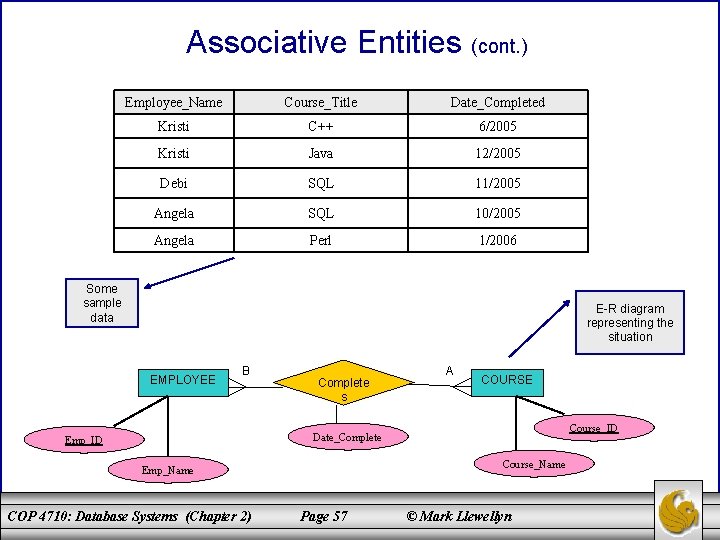 Associative Entities (cont.)

| Employee_Name | Course_Title | Date_Completed |
|---|---|---|
| Kristi | C++ | 6/2005 |
| Kristi | Java | 12/2005 |
| Debi | SQL | 11/2005 |
| Angela | SQL | 10/2005 |
| Angela | Perl | 1/2006 |

Some sample data

E-R diagram representing the situation

EMPLOYEE

B

Complete s

A

COURSE

Emp_ID

Emp_Name

Date_Complete

Course_ID

Course_Name

COP 4710: Database Systems (Chapter 2) Page 57 © Mark Llewellyn